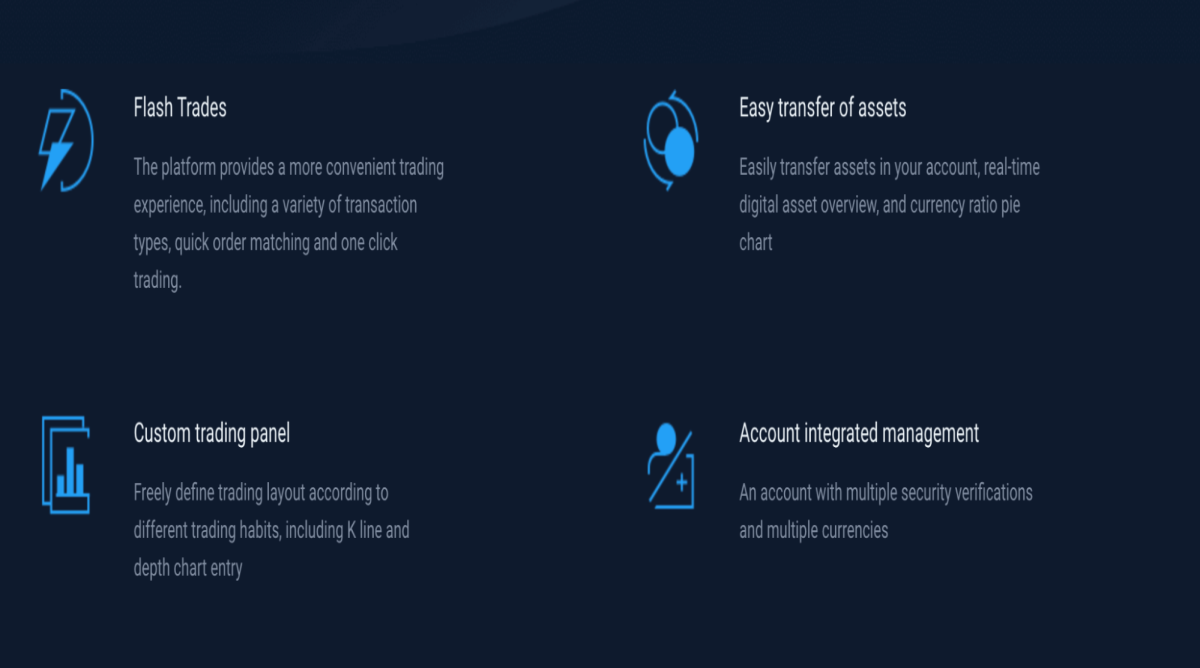 Flash Trades

The platform provides a more convenient trading experience, including a variety of transaction types, quick order matching and one click trading.

Easy transfer of assets

Easily transfer assets in your account, real-time digital asset overview, and currency ratio pie chart

Custom trading panel

Freely define trading layout according to different trading habits, including K line and depth chart entry

Account integrated management

An account with multiple security verifications and multiple currencies